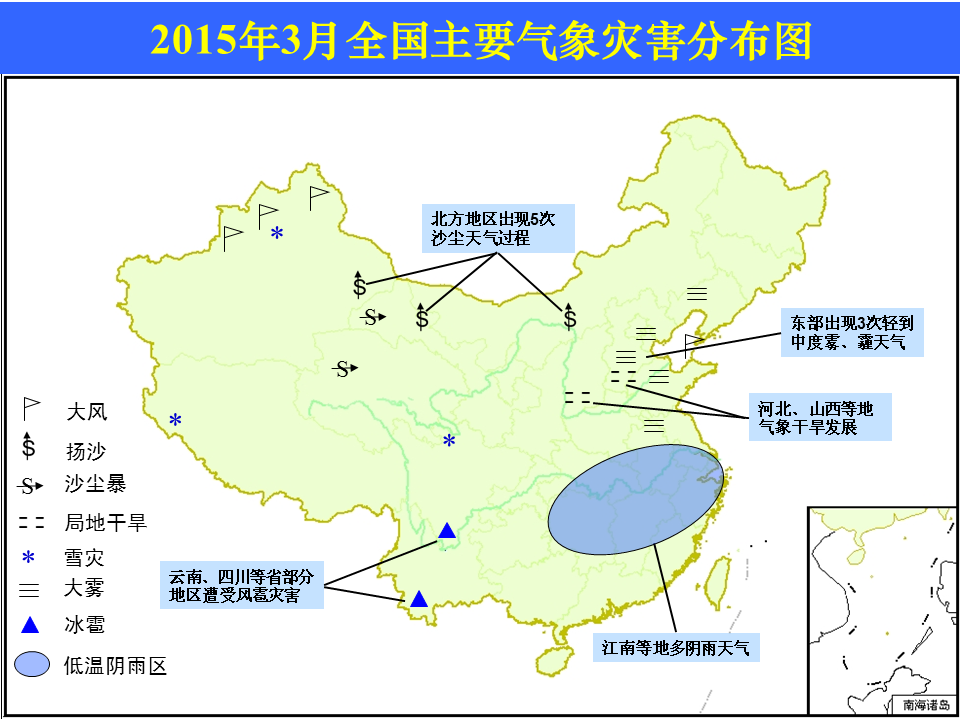 2015年3月全国主要气象灾害分布图

北方地区出现5次沙尘天气过程

东部出现3次轻到中度雾、霾天气

河北、山西等地气象干旱发展

云南、四川等省部分地区遭受风雹灾害

江南等地多阴雨天气

大风
扬沙
沙尘暴
局地干旱
雪灾
大雾
冰雹
低温阴雨区

南海诸岛